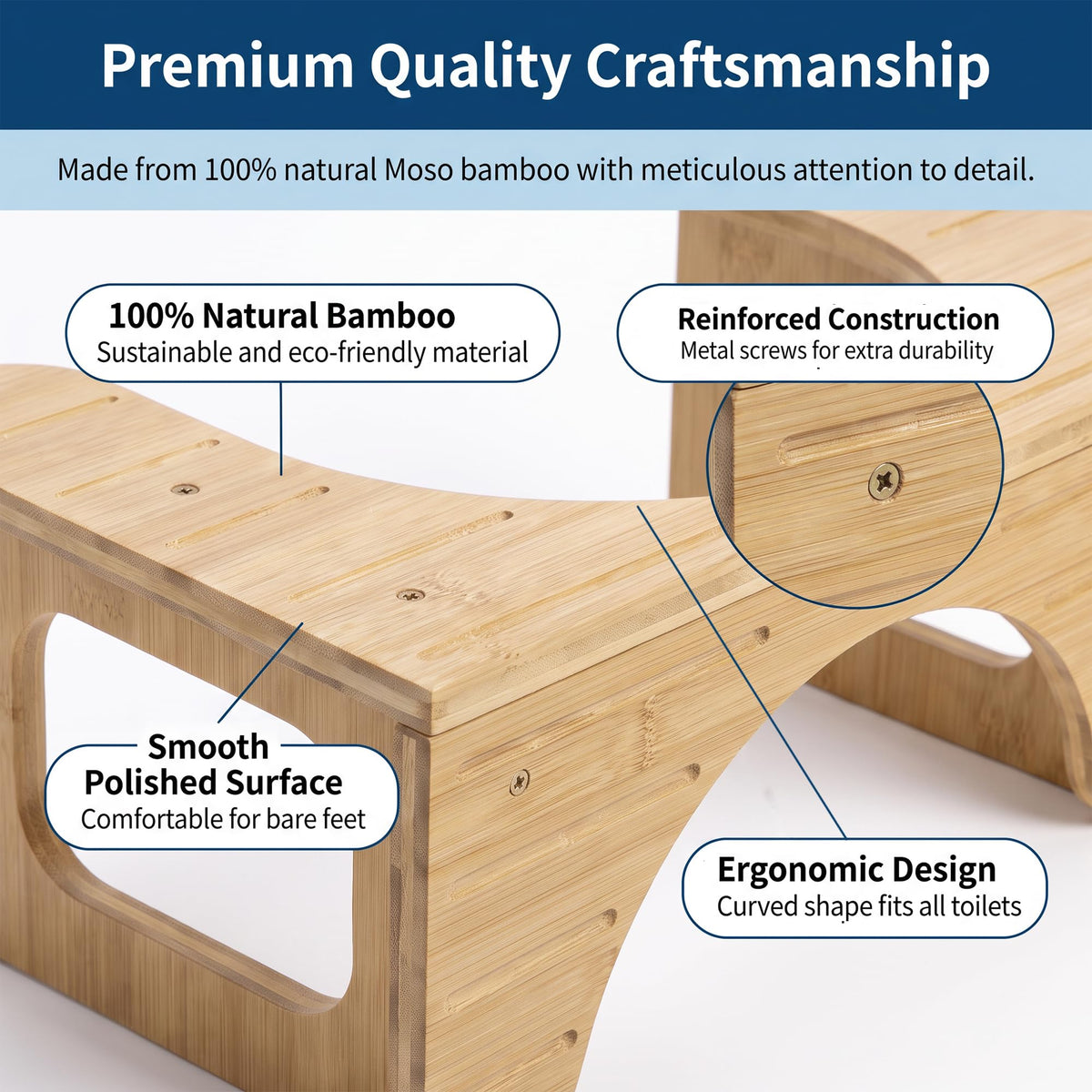 Premium Quality Craftsmanship

Made from 100% natural Moso bamboo with meticulous attention to detail.

100% Natural Bamboo
Sustainable and eco-friendly material

Reinforced Construction
Metal screws for extra durability

Smooth
Polished Surface
Comfortable for bare feet

Ergonomic Design
Curved shape fits all toilets